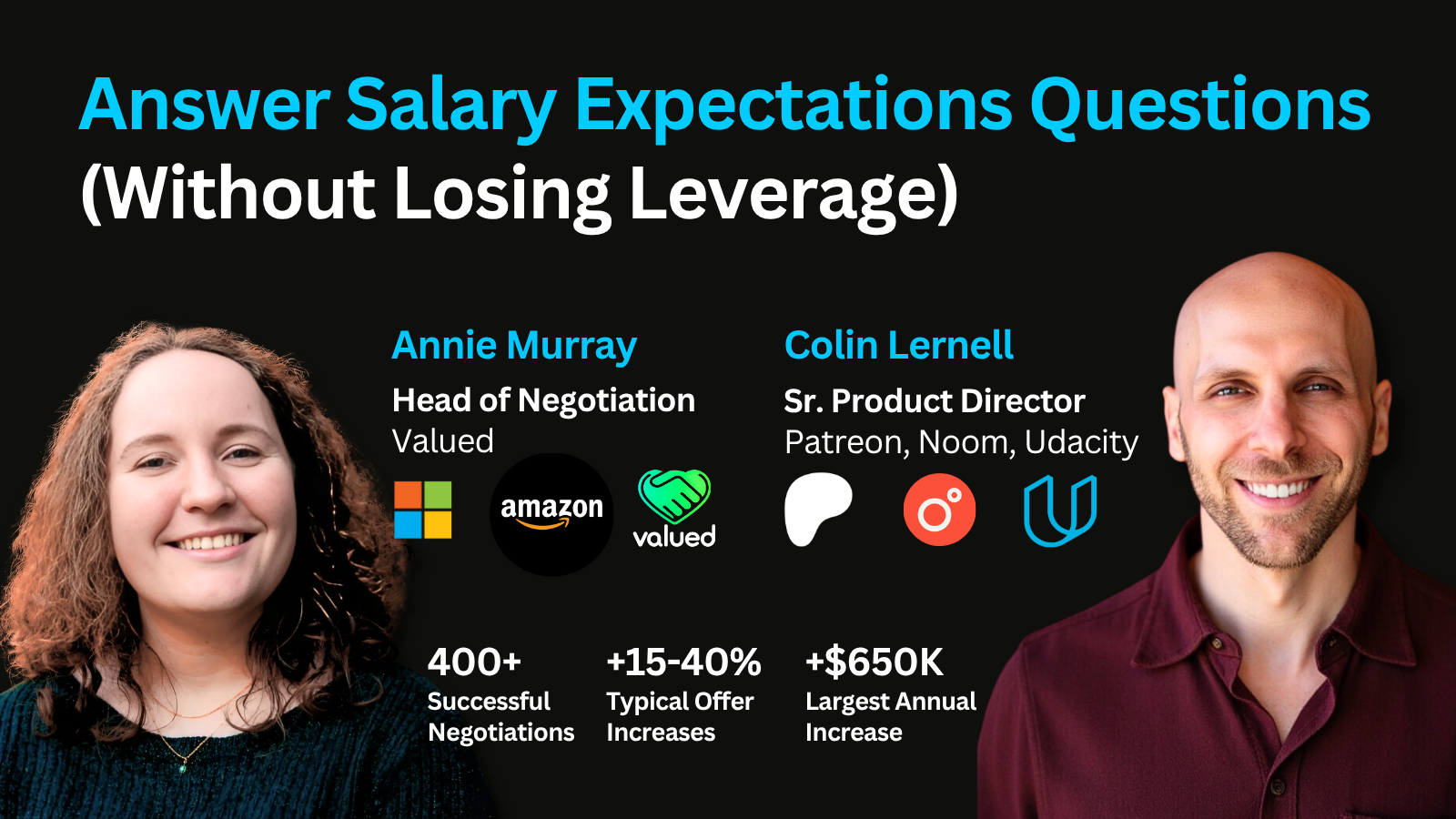 Answer Salary Expectations Questions
(Without Losing Leverage)

Annie Murray
Head of Negotiation
Valued

amazon

valued

Colin Lernell
Sr. Product Director
Patreon, Noom, Udacity

400+
Successful Negotiations

+15-40%
Typical Offer Increases

+$650K
Largest Annual Increase